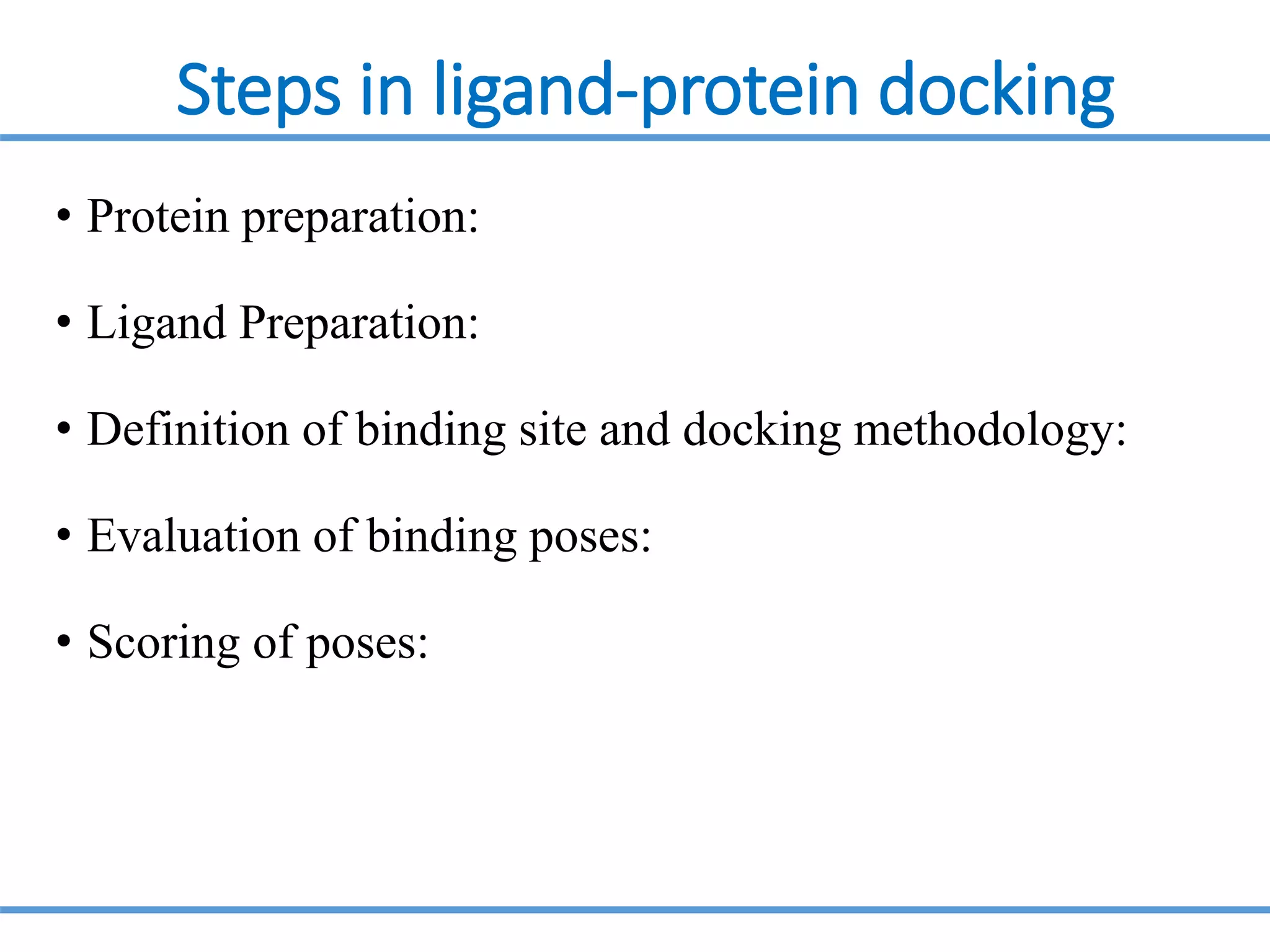 Steps in ligand-protein docking

• Protein preparation:

• Ligand Preparation:

• Definition of binding site and docking methodology:

• Evaluation of binding poses:

• Scoring of poses: